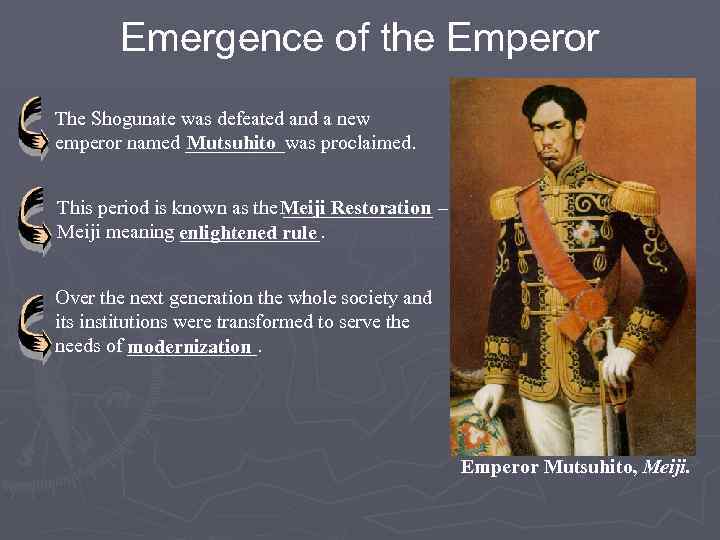 Emergence of the Emperor

The Shogunate was defeated and a new emperor named Mutsuhito was proclaimed.

This period is known as the Meiji Restoration – Meiji meaning enlightened rule.

Over the next generation the whole society and its institutions were transformed to serve the needs of modernization.

Emperor Mutsuhito, Meiji.